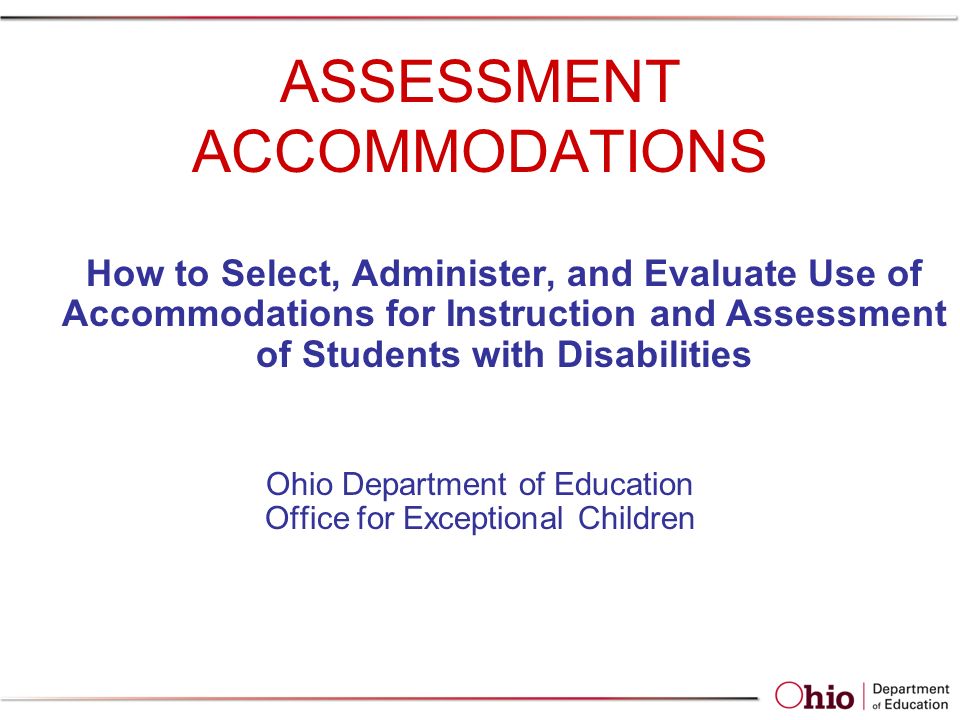 ASSESSMENT ACCOMMODATIONS

How to Select, Administer, and Evaluate Use of Accommodations for Instruction and Assessment of Students with Disabilities

Ohio Department of Education
Office for Exceptional Children

Ohio | Department of Education